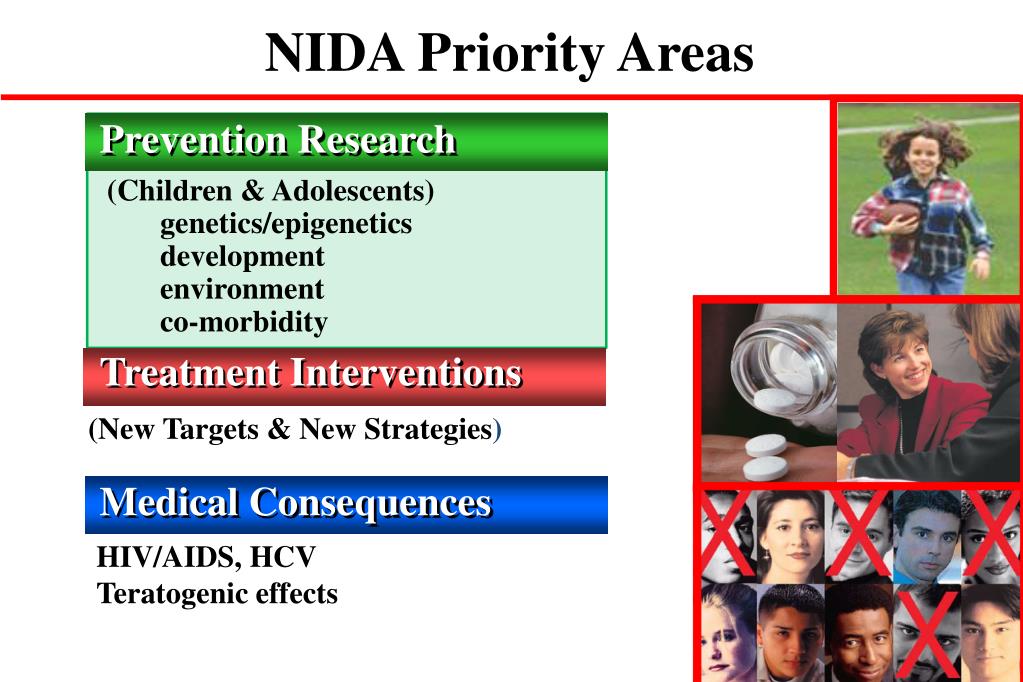 NIDA Priority Areas

Prevention Research

(Children & Adolescents)
genetics/epigenetics
development
environment
co-morbidity

Treatment Interventions

(New Targets & New Strategies)

Medical Consequences

HIV/AIDS, HCV
Teratogenic effects